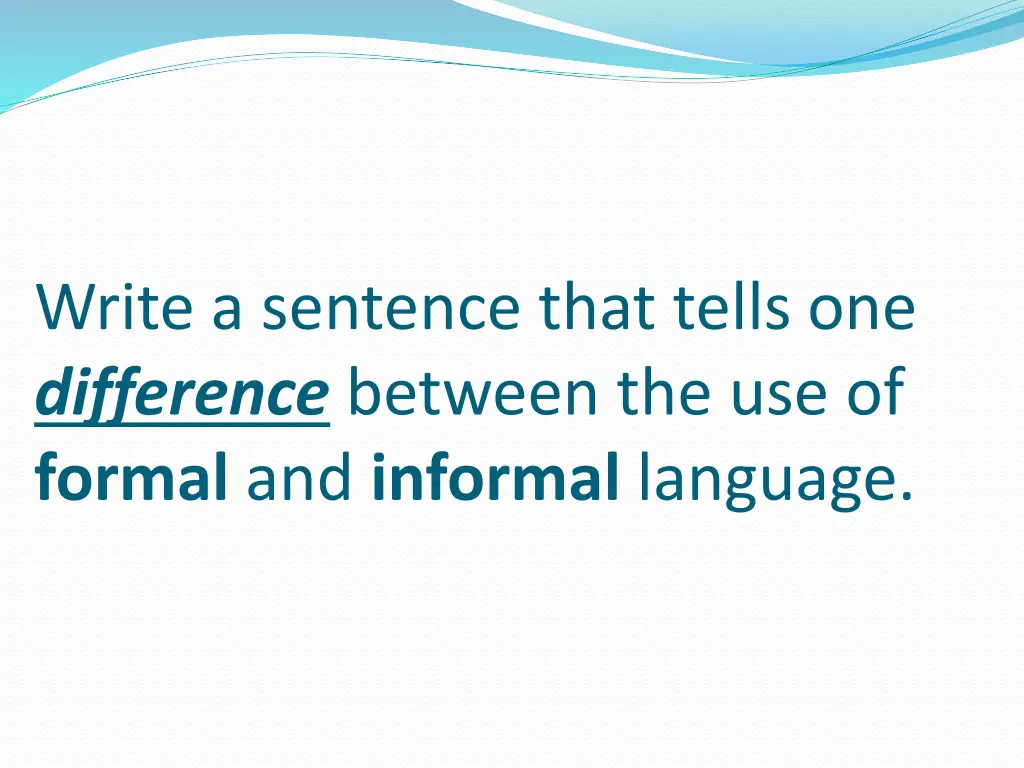 Write a sentence that tells one difference between the use of formal and informal language.